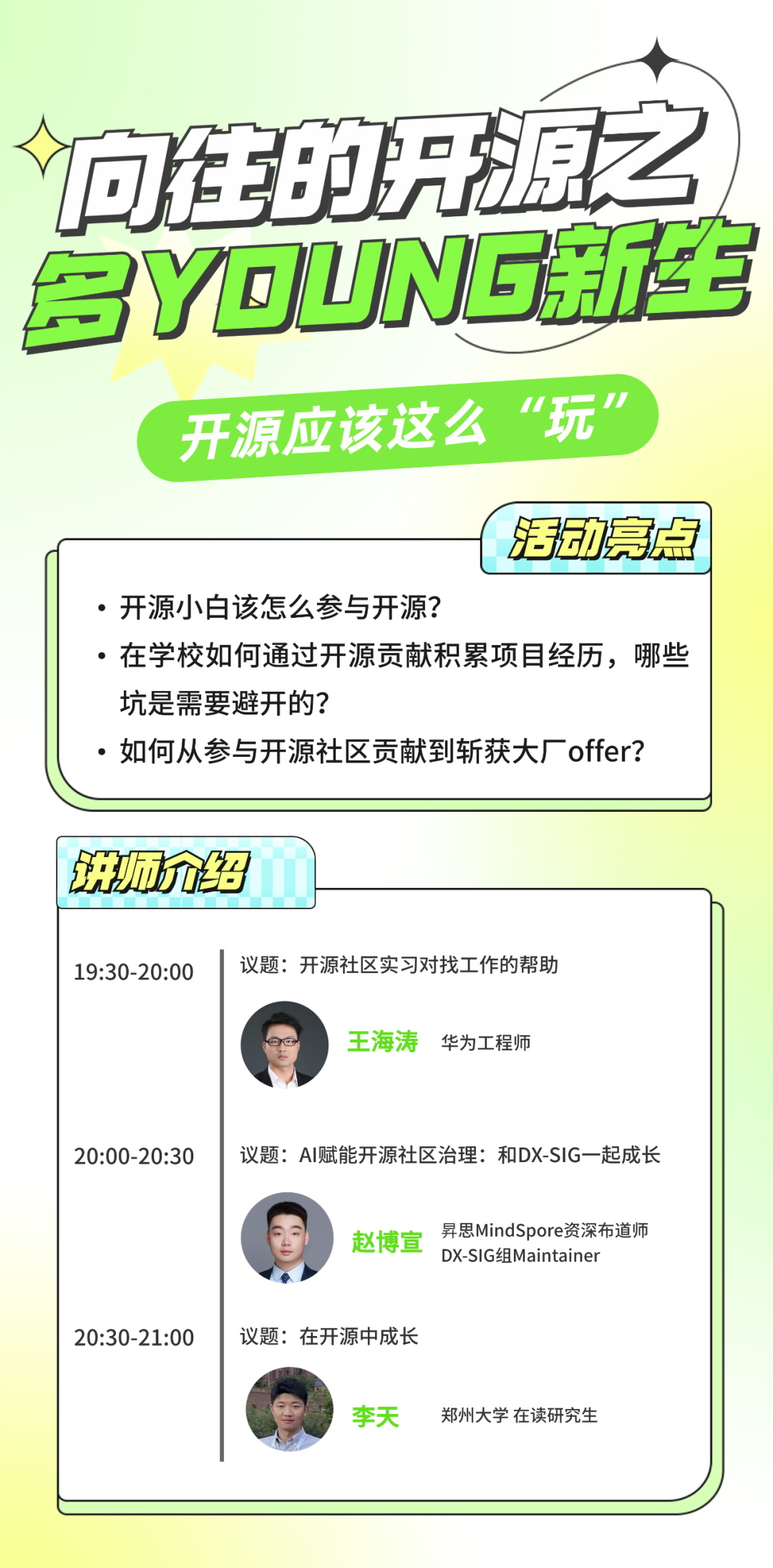 向往的开源之
多YOUNG新生

开源应该这么“玩”

活动亮点

• 开源小白该怎么参与开源?
• 在学校如何通过开源贡献积累项目经历，哪些坑是需要避开的?
• 如何从参与开源社区贡献到斩获大厂offer?

讲师介绍

19:30-20:00
议题：开源社区实习对找工作的帮助
王海涛 华为工程师

20:00-20:30
议题：AI赋能开源社区治理：和DX-SIG一起成长
赵博宣 昇思MindSpore资深布道师
DX-SIG组Maintainer

20:30-21:00
议题：在开源中成长
李天 郑州大学 在读研究生